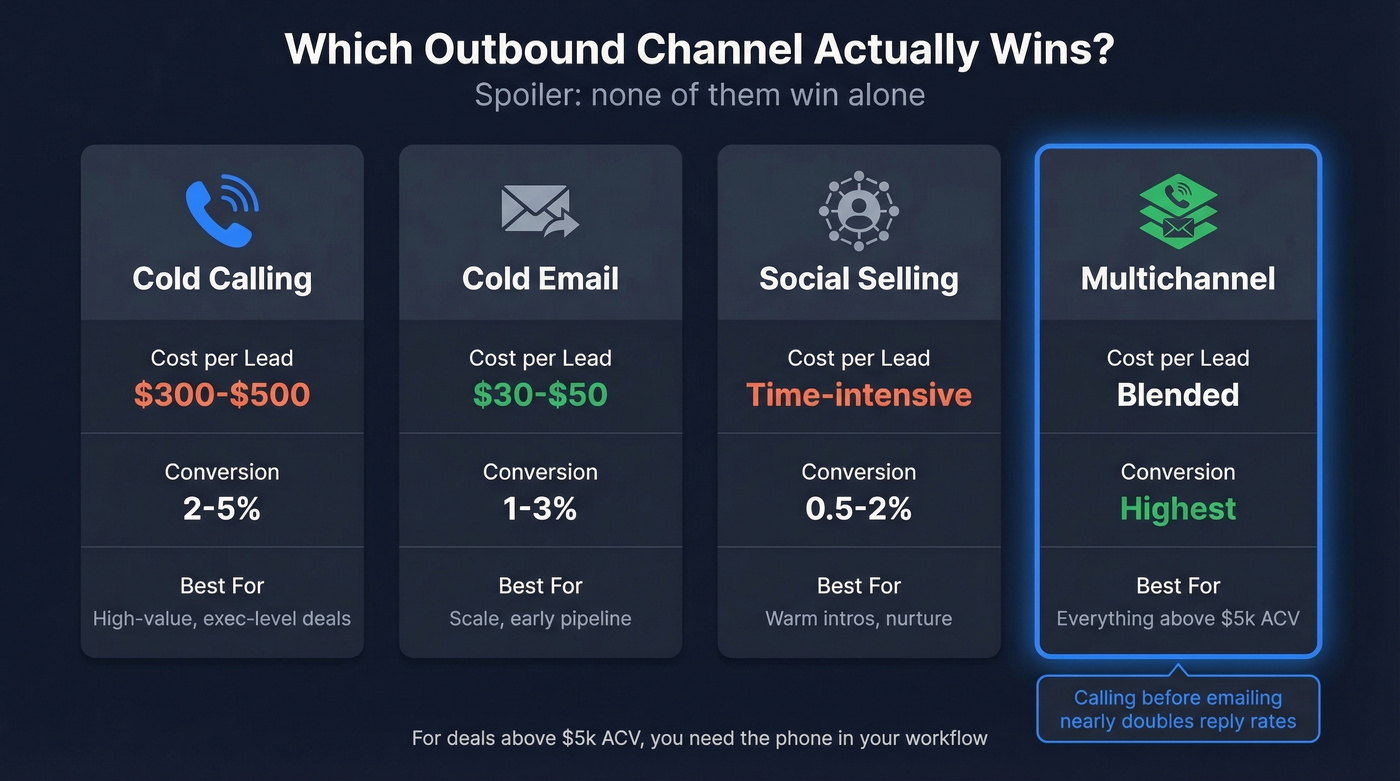 Which Outbound Channel Actually Wins?
Spoiler: none of them win alone

Cold Calling
Cost per Lead
\$300-\$500
Conversion
2-5%
Best For
High-value, exec-level deals

Cold Email
Cost per Lead
\$30-\$50
Conversion
1-3%
Best For
Scale, early pipeline

Social Selling
Cost per Lead
Time-intensive
Conversion
0.5-2%
Best For
Warm intros, nurture

Multichannel
Cost per Lead
Blended
Conversion
Highest
Best For
Everything above \$5k ACV

Calling before emailing nearly doubles reply rates

For deals above \$5k ACV, you need the phone in your workflow